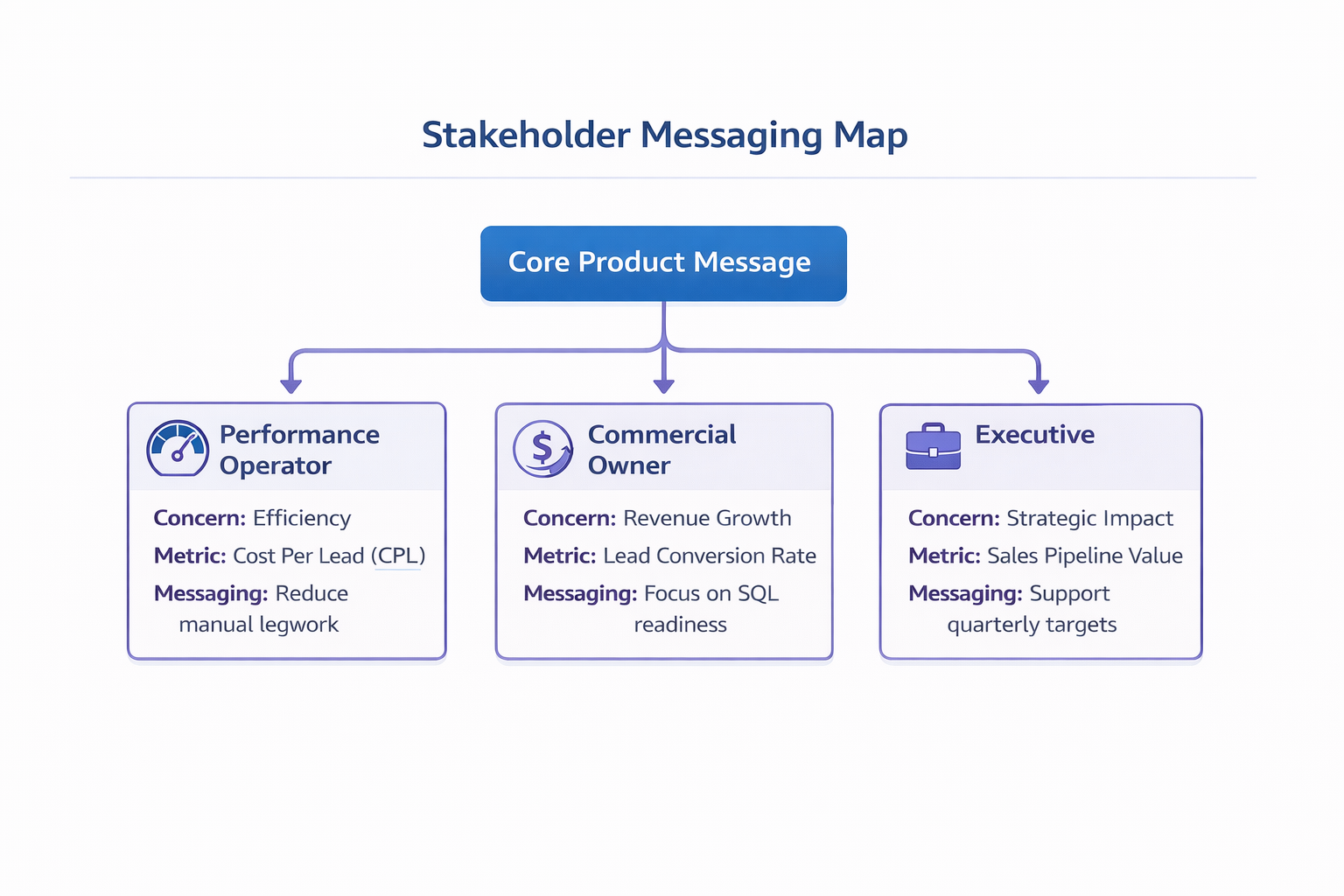 Stakeholder Messaging Map

Core Product Message

Performance Operator

Concern: Efficiency

Metric: Cost Per Lead (CPL)

Messaging: Reduce manual legwork

Commercial Owner

Concern: Revenue Growth

Metric: Lead Conversion Rate

Messaging: Focus on SQL readiness

Executive

Concern: Strategic Impact

Metric: Sales Pipeline Value

Messaging: Support quarterly targets